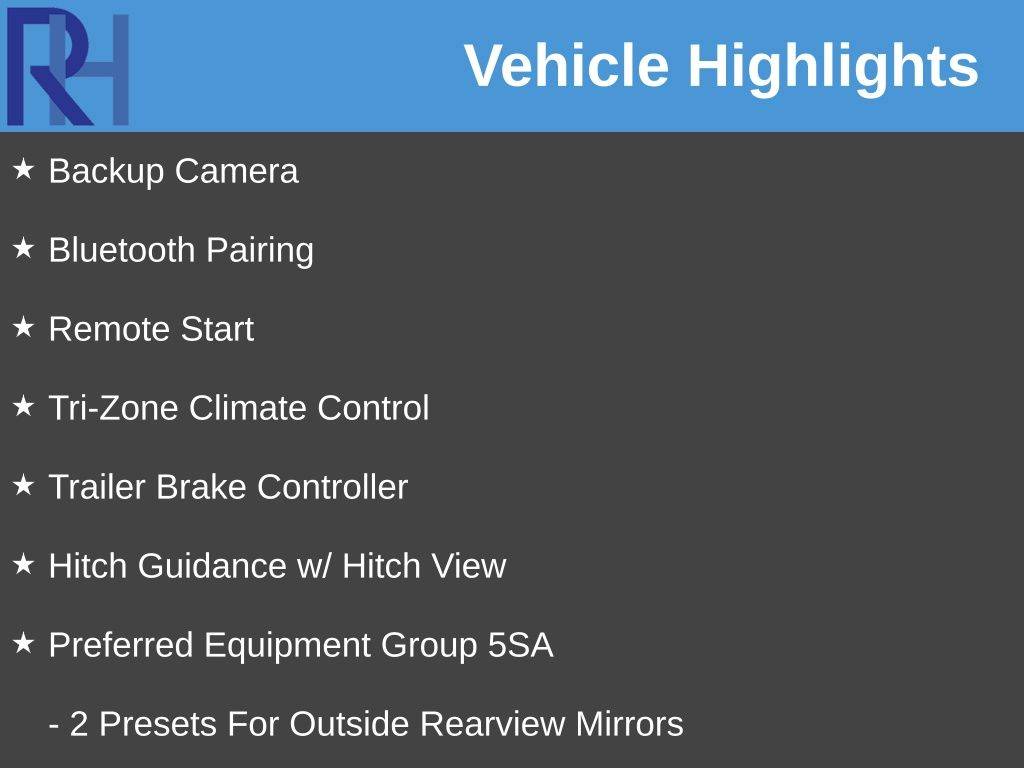 RH

Vehicle Highlights

★ Backup Camera

★ Bluetooth Pairing

★ Remote Start

★ Tri-Zone Climate Control

★ Trailer Brake Controller

★ Hitch Guidance w/ Hitch View

★ Preferred Equipment Group 5SA

- 2 Presets For Outside Rearview Mirrors